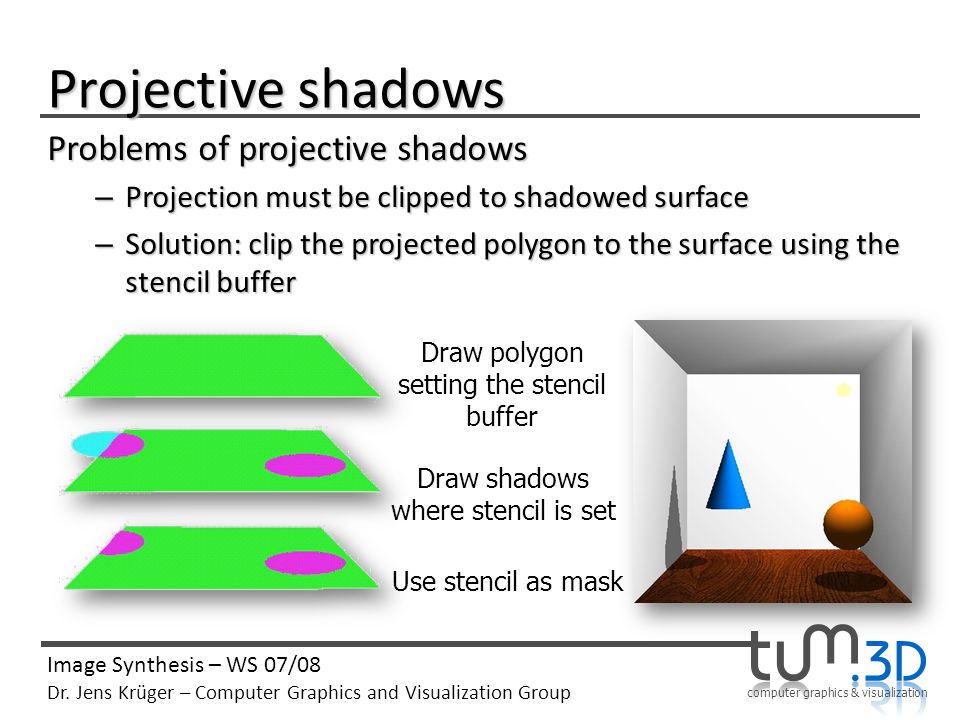 Projective shadows

Problems of projective shadows

– Projection must be clipped to shadowed surface

– Solution: clip the projected polygon to the surface using the stencil buffer

Draw polygon setting the stencil buffer

Draw shadows where stencil is set

Use stencil as mask

Image Synthesis – WS 07/08

Dr. Jens Krüger – Computer Graphics and Visualization Group

tum.3D

computer graphics & visualization